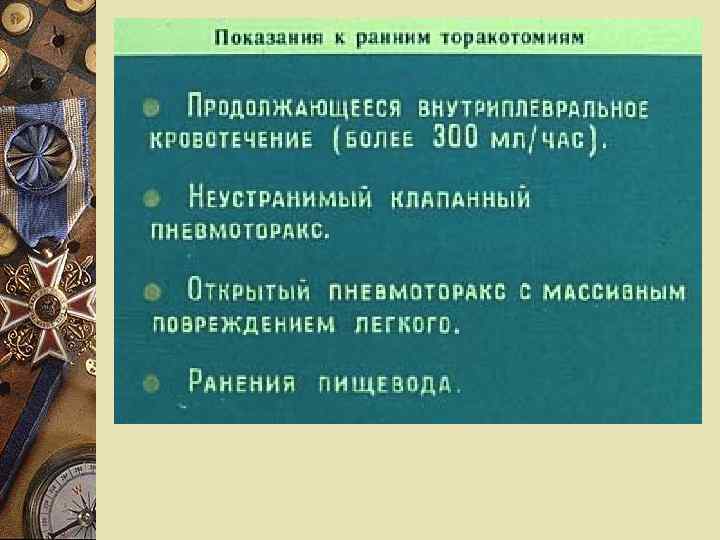 Показания к ранним торакотомиям

Продолжающееся внутриплевральное кровотечение (более 300 мл/час).

Неустранимый клапанный пневмоторакс.

Открытый пневмоторакс с массивным повреждением легкого.

Ранения пищевода.